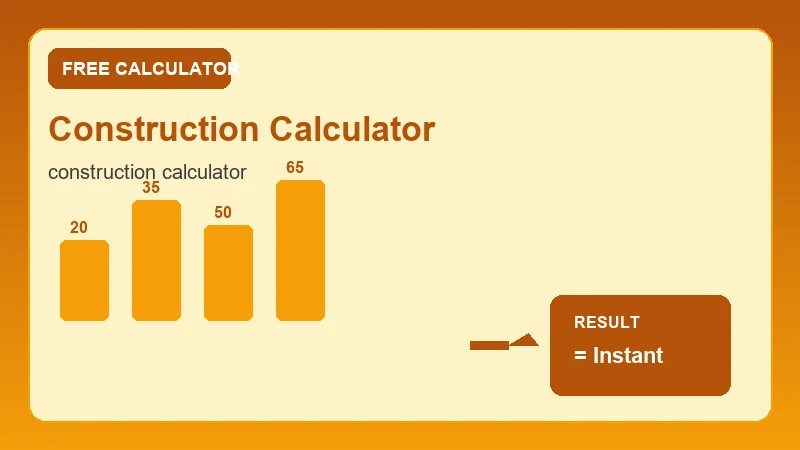 FREE CALCULATOR

Construction Calculator

construction calculator

20

35

50

65

RESULT

= Instant